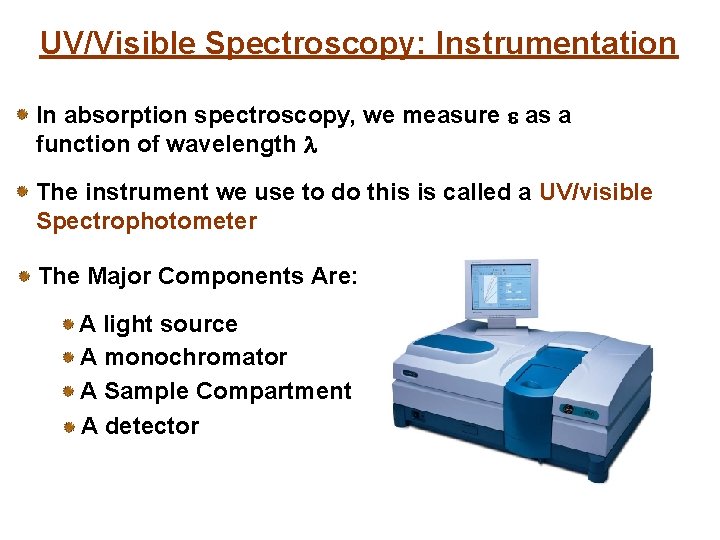 UV/Visible Spectroscopy: Instrumentation

In absorption spectroscopy, we measure $\varepsilon$ as a function of wavelength $\lambda$

The instrument we use to do this is called a UV/visible Spectrophotometer

The Major Components Are:

A light source

A monochromator

A Sample Compartment

A detector